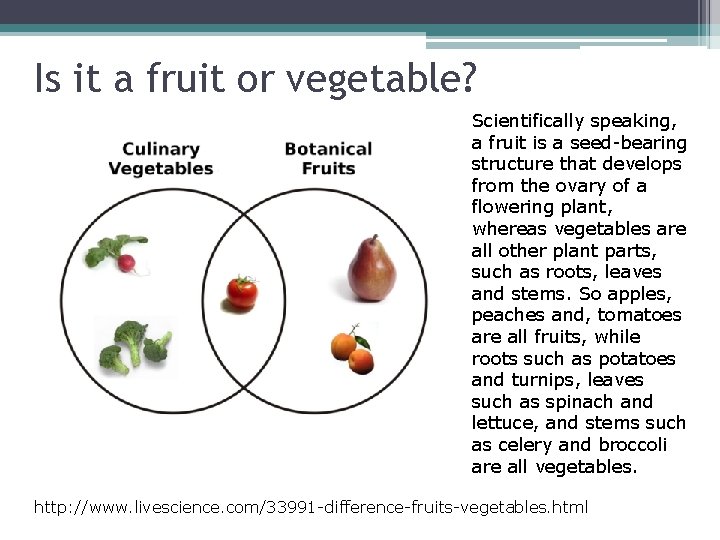 Is it a fruit or vegetable?

Culinary Vegetables

Botanical Fruits

Scientifically speaking, a fruit is a seed-bearing structure that develops from the ovary of a flowering plant, whereas vegetables are all other plant parts, such as roots, leaves and stems. So apples, peaches and, tomatoes are all fruits, while roots such as potatoes and turnips, leaves such as spinach and lettuce, and stems such as celery and broccoli are all vegetables.

http://www.livescience.com/33991-difference-fruits-vegetables.html